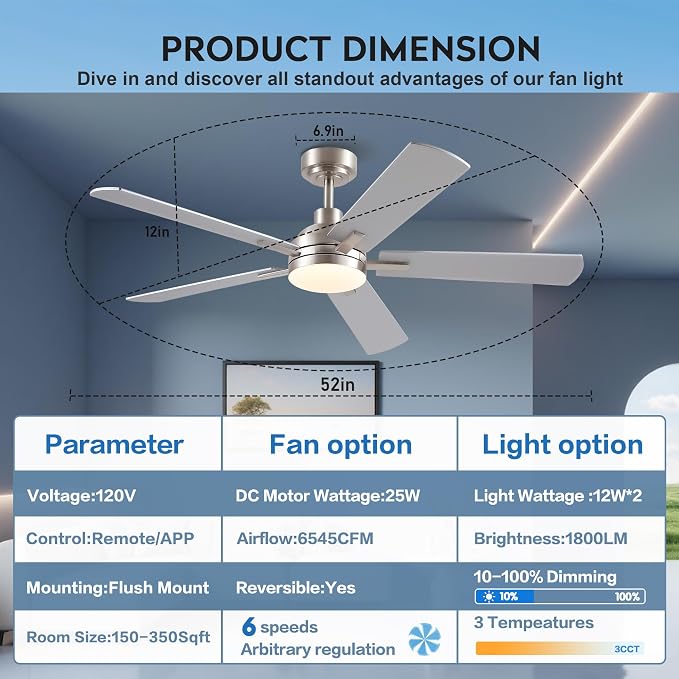 PRODUCT DIMENSION
Dive in and discover all standout advantages of our fan light

6.9in
12in
52in

| Parameter | Fan option | Light option |
|---|---|---|
| Voltage:120V | DC Motor Wattage:25W | Light Wattage :12W*2 |
| Control:Remote/APP | Airflow:6545CFM | Brightness:1800LM |
| Mounting:Flush Mount | Reversible:Yes | 10–100% Dimming 10% 100% |
| Room Size:150–350Sqft | 6 speeds Arbitrary regulation | 3 Tempeatures 3CCT |